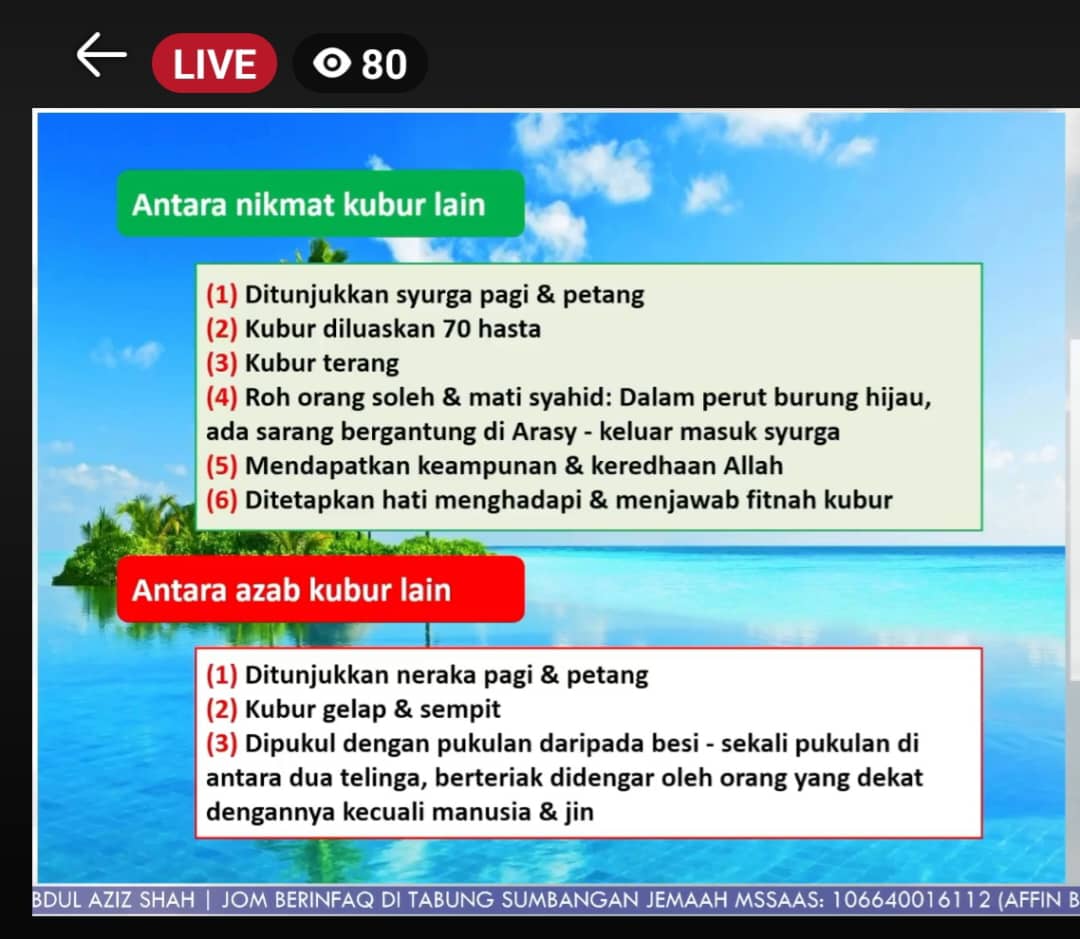 LIVE 80

Antara nikmat kubur lain

(1) Ditunjukkan syurga pagi & petang
(2) Kubur diluaskan 70 hasta
(3) Kubur terang
(4) Roh orang soleh & mati syahid: Dalam perut burung hijau, ada sarang bergantung di Arasy - keluar masuk syurga
(5) Mendapatkan keampunan & keredhaan Allah
(6) Ditetapkan hati menghadapi & menjawab fitnah kubur

Antara azab kubur lain

(1) Ditunjukkan neraka pagi & petang
(2) Kubur gelap & sempit
(3) Dipukul dengan pukulan daripada besi - sekali pukulan di antara dua telinga, berteriak didengar oleh orang yang dekat dengannya kecuali manusia & jin

BDUL AZIZ SHAH | JOM BERINFAQ DI TABUNG SUMBANGAN JEMAAH MSSAAS: 106640016112 (AFFIN B